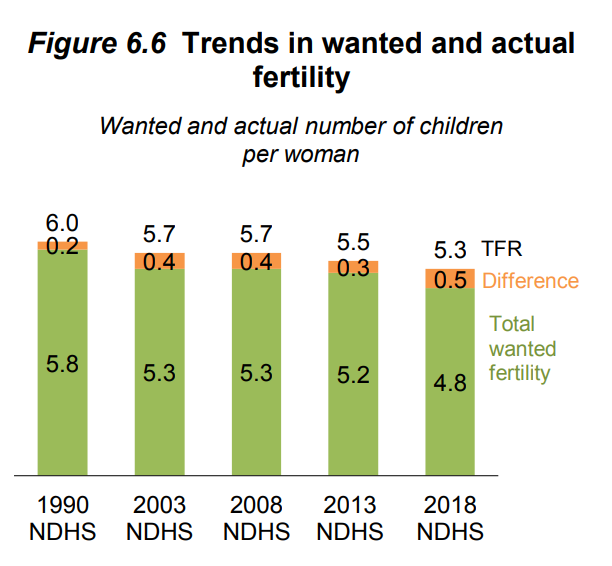 Figure 6.6 Trends in wanted and actual fertility

Wanted and actual number of children per woman

6.0
0.2
5.8

5.7
0.4
5.3

5.7
0.4
5.3

5.5
0.3
5.2

5.3
0.5
4.8

TFR
Difference
Total wanted fertility

1990 NDHS
2003 NDHS
2008 NDHS
2013 NDHS
2018 NDHS